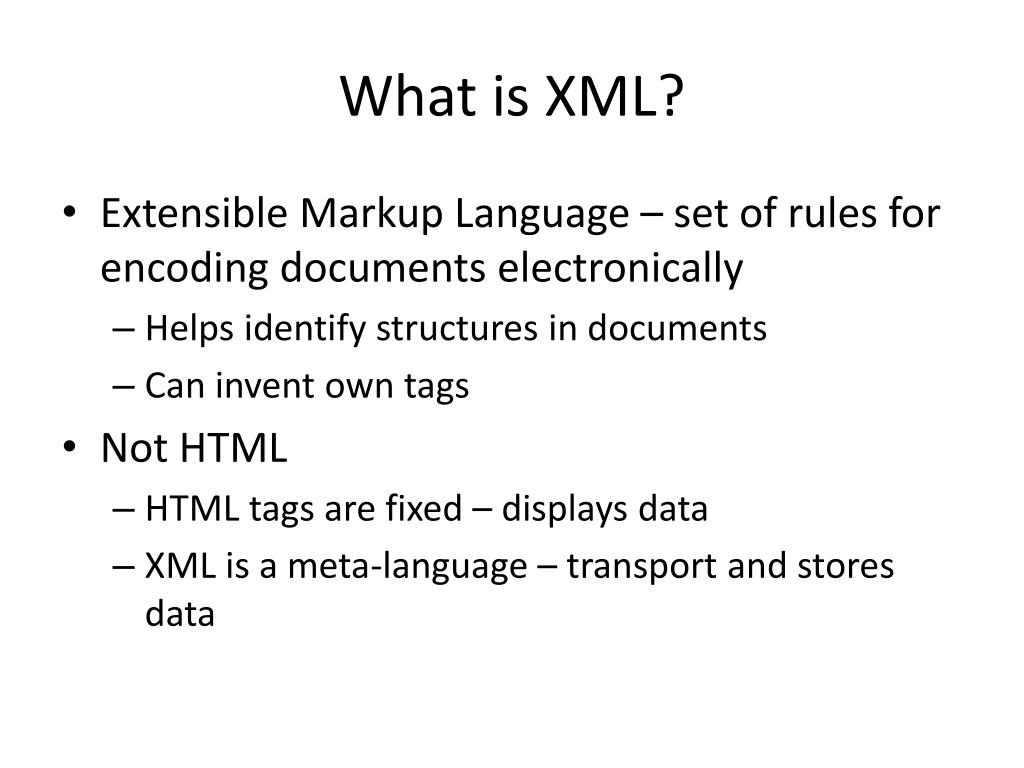 What is XML?

• Extensible Markup Language – set of rules for encoding documents electronically
– Helps identify structures in documents
– Can invent own tags

• Not HTML
– HTML tags are fixed – displays data
– XML is a meta-language – transport and stores data